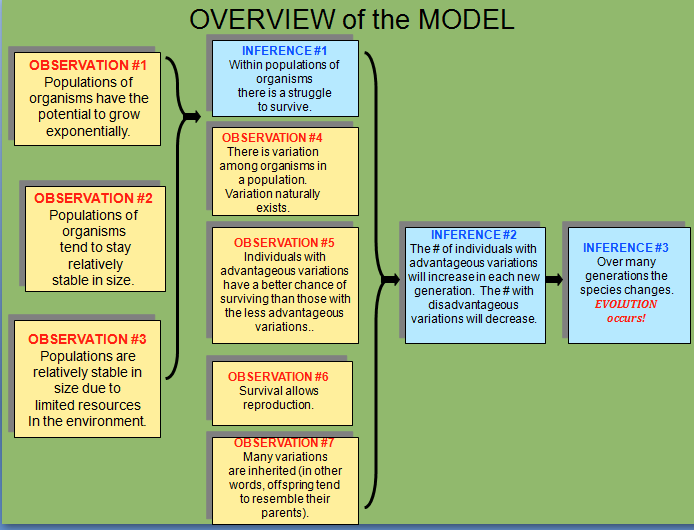 OVERVIEW of the MODEL

OBSERVATION #1
Populations of organisms have the potential to grow exponentially.

OBSERVATION #2
Populations of organisms tend to stay relatively stable in size.

OBSERVATION #3
Populations are relatively stable in size due to limited resources In the environment.

INFERENCE #1
Within populations of organisms there is a struggle to survive.

OBSERVATION #4
There is variation among organisms in a population. Variation naturally exists.

OBSERVATION #5
Individuals with advantageous variations have a better chance of surviving than those with the less advantageous variations..

OBSERVATION #6
Survival allows reproduction.

OBSERVATION #7
Many variations are inherited (in other words, offspring tend to resemble their parents).

INFERENCE #2
The # of individuals with advantageous variations will increase in each new generation. The # with disadvantageous variations will decrease.

INFERENCE #3
Over many generations the species changes.
EVOLUTION occurs!